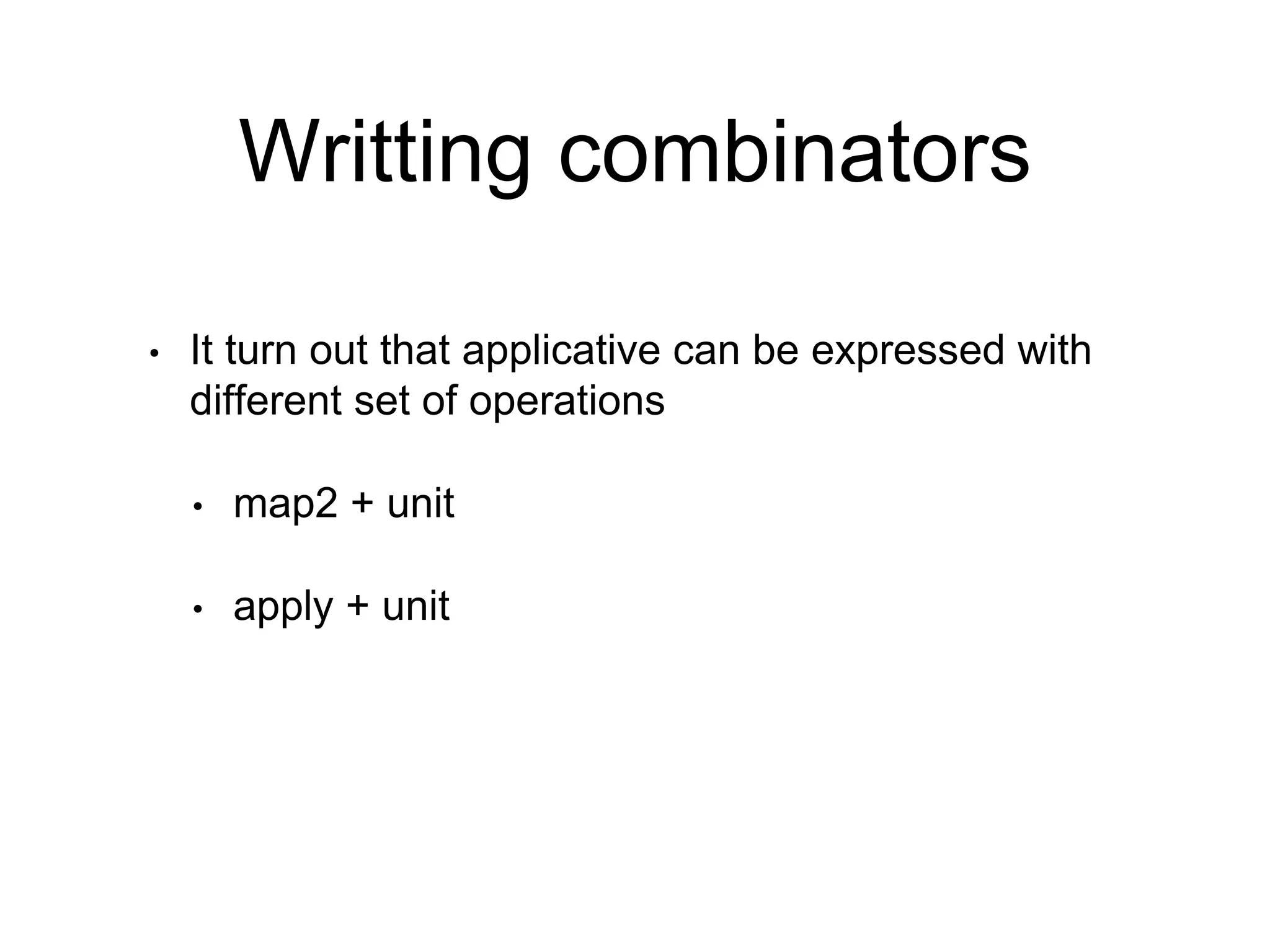 Writting combinators

• It turn out that applicative can be expressed with different set of operations

• map2 + unit

• apply + unit